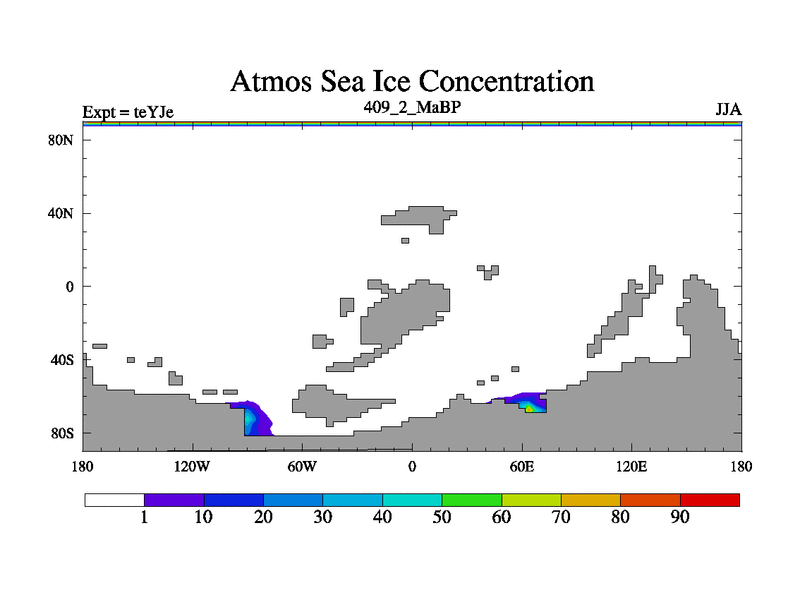 Atmos Sea Ice Concentration

Expt = teYJe

409_2_MaBP

JJA

80N

40N

0

40S

80S

180

120W

60W

0

60E

120E

180

1

10

20

30

40

50

60

70

80

90